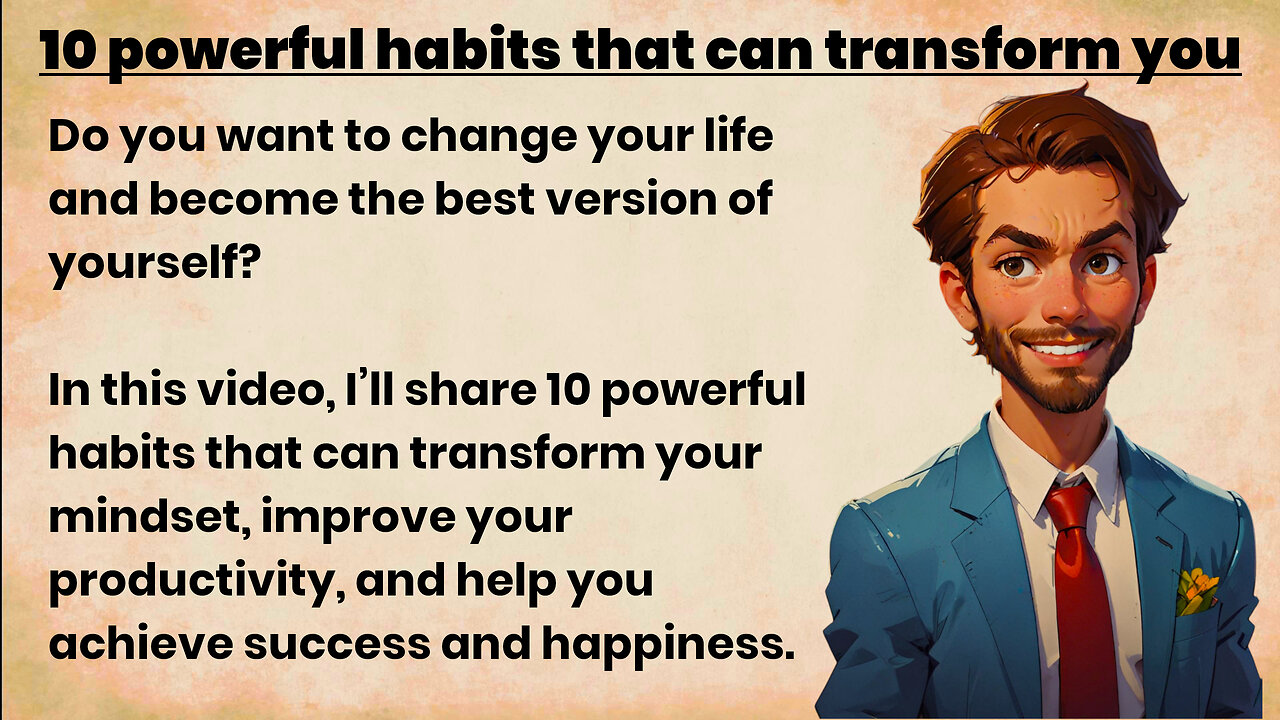 10 powerful habits that can transform you

Do you want to change your life and become the best version of yourself?

In this video, I'll share 10 powerful habits that can transform your mindset, improve your productivity, and help you achieve success and happiness.